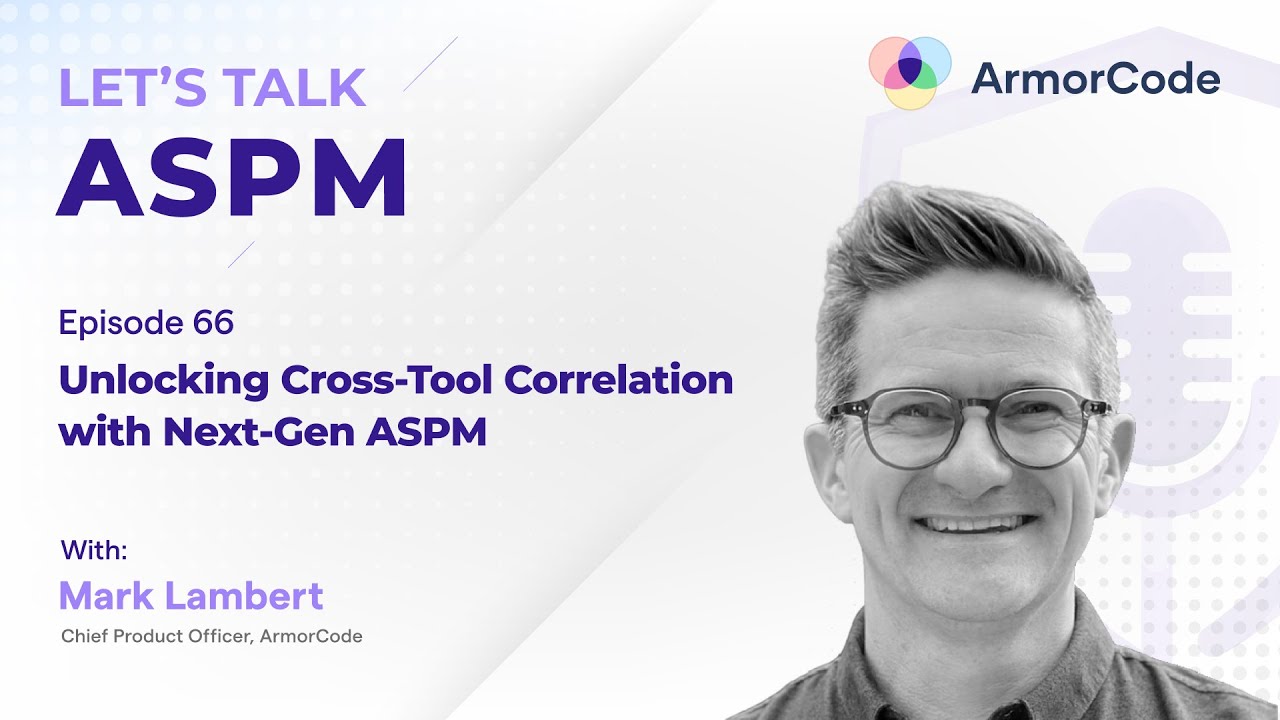 LET'S TALK
ASPM

ArmorCode

Episode 66
Unlocking Cross-Tool Correlation with Next-Gen ASPM

With:
Mark Lambert
Chief Product Officer, ArmorCode